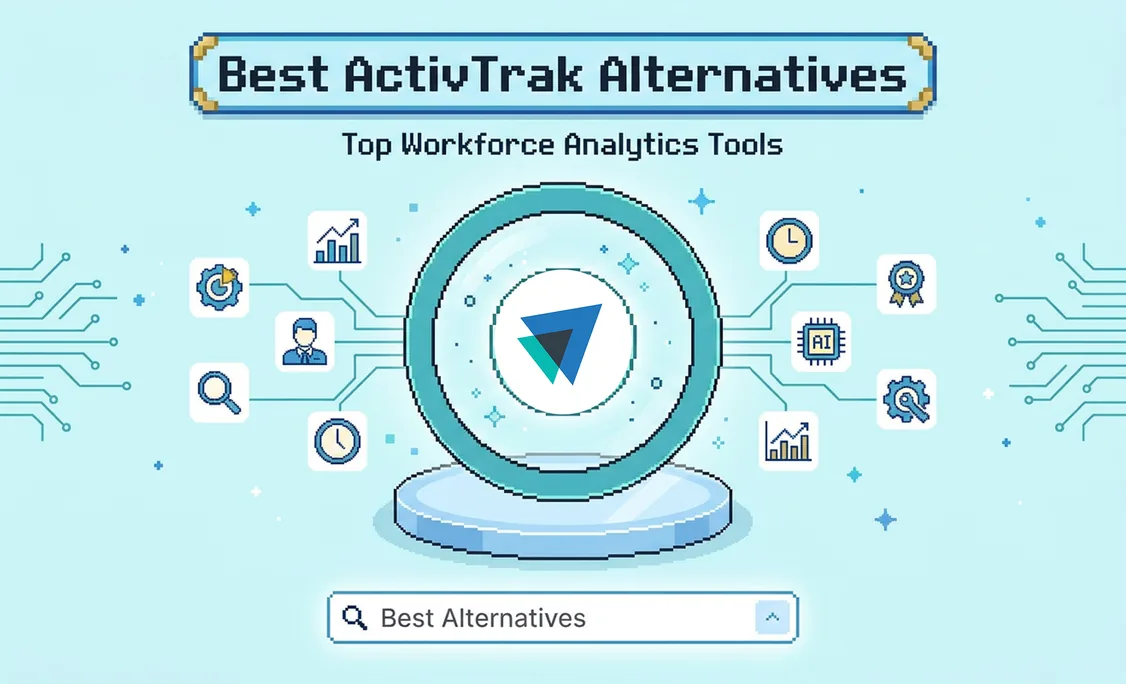 Best ActivTrak Alternatives

Top Workforce Analytics Tools

AI

Best Alternatives